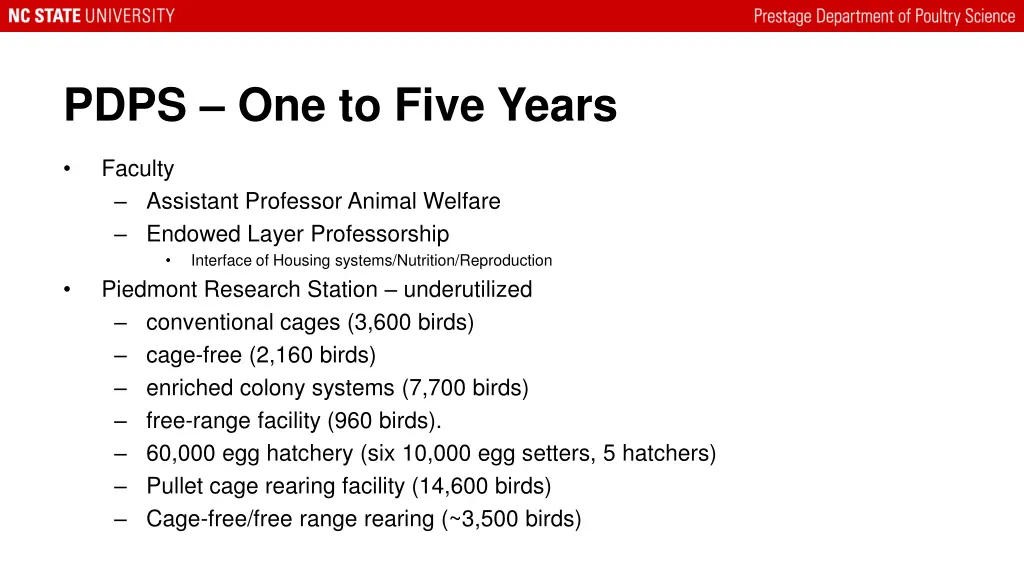 NC STATE UNIVERSITY

Prestage Department of Poultry Science

PDPS – One to Five Years

• Faculty
– Assistant Professor Animal Welfare
– Endowed Layer Professorship
• Interface of Housing systems/Nutrition/Reproduction
• Piedmont Research Station – underutilized
– conventional cages (3,600 birds)
– cage-free (2,160 birds)
– enriched colony systems (7,700 birds)
– free-range facility (960 birds).
– 60,000 egg hatchery (six 10,000 egg setters, 5 hatchers)
– Pullet cage rearing facility (14,600 birds)
– Cage-free/free range rearing (~3,500 birds)